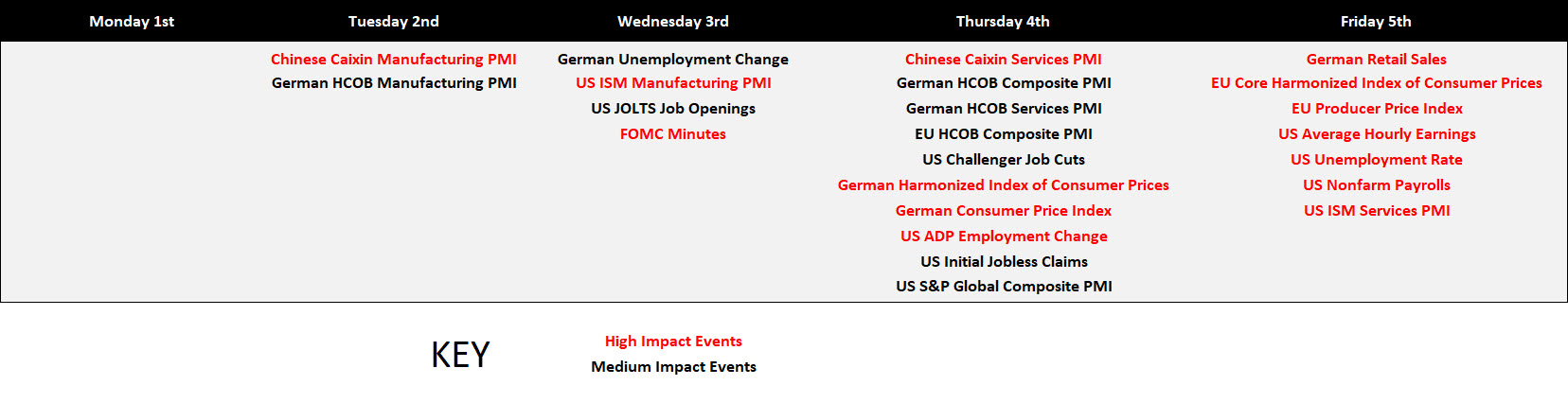 | Monday 1st | Tuesday 2nd | Wednesday 3rd | Thursday 4th | Friday 5th |
|---|---|---|---|---|
| | Chinese Caixin Manufacturing PMI | German Unemployment Change | Chinese Caixin Services PMI | German Retail Sales |
| | German HCOB Manufacturing PMI | US ISM Manufacturing PMI | German HCOB Composite PMI | EU Core Harmonized Index of Consumer Prices |
| | | US JOLTS Job Openings | German HCOB Services PMI | EU Producer Price Index |
| | | FOMC Minutes | EU HCOB Composite PMI | US Average Hourly Earnings |
| | | | US Challenger Job Cuts | US Unemployment Rate |
| | | | German Harmonized Index of Consumer Prices | US Nonfarm Payrolls |
| | | | German Consumer Price Index | US ISM Services PMI |
| | | | US ADP Employment Change | |
| | | | US Initial Jobless Claims | |
| | | | US S&P Global Composite PMI | |

KEY

High Impact Events
Medium Impact Events